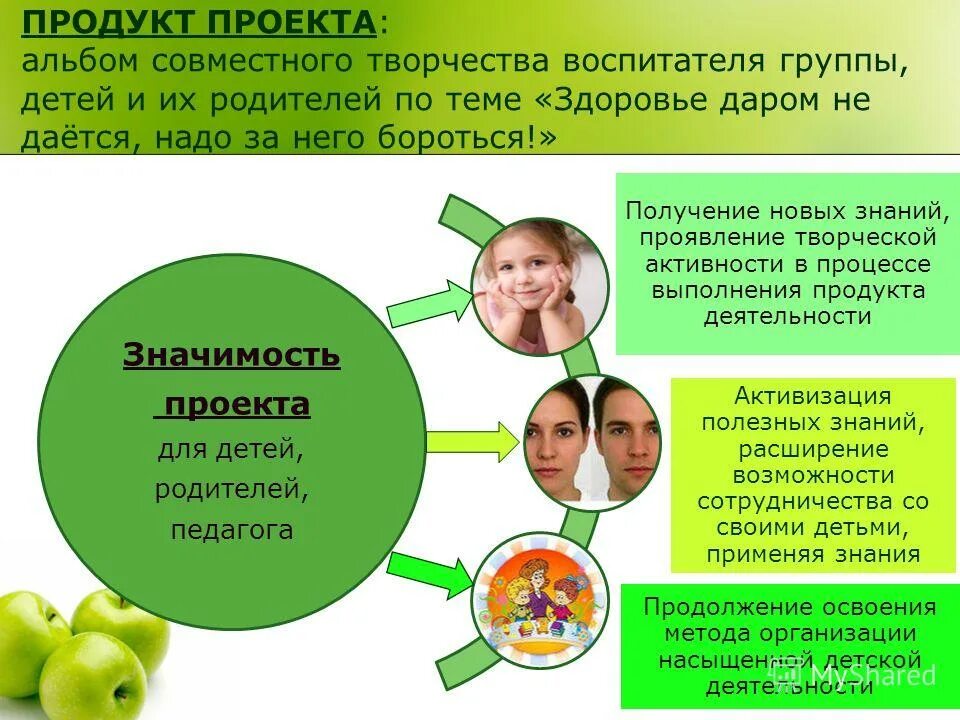 ПРОДУКТ ПРОЕКТА: альбом совместного творчества воспитателя группы, детей и их родителей по теме «Здоровье даром не даётся, надо за него бороться!»

Значимость проекта для детей, родителей, педагога

Получение новых знаний, проявление творческой активности в процессе выполнения продукта деятельности

Активизация полезных знаний, расширение возможности сотрудничества со своими детьми, применяя знания

Продолжение освоения метода организации насыщенной детской деятельности

MyShared